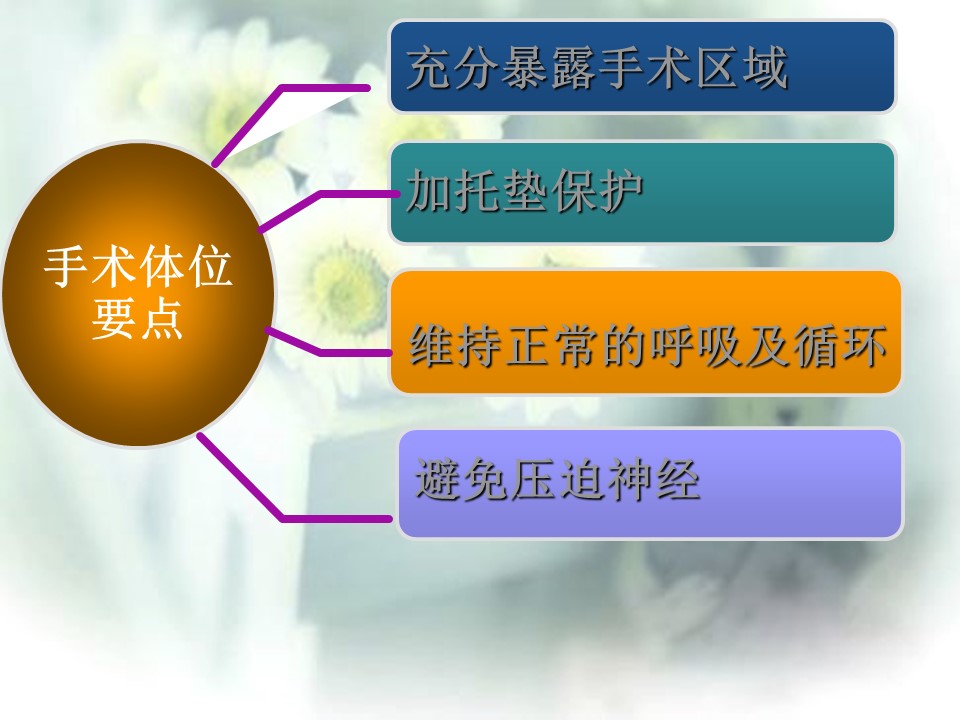 手术体位要点

充分暴露手术区域

加托垫保护

维持正常的呼吸及循环

避免压迫神经